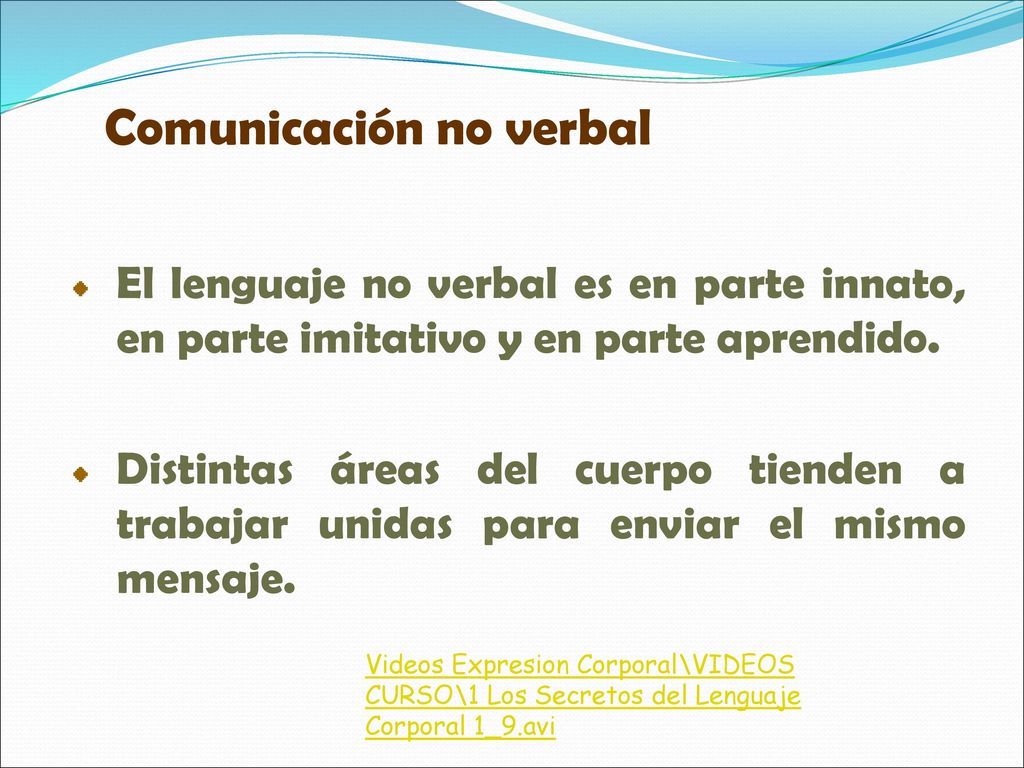 Comunicación no verbal

El lenguaje no verbal es en parte innato, en parte imitativo y en parte aprendido.

Distintas áreas del cuerpo tienden a trabajar unidas para enviar el mismo mensaje.

Videos Expresion Corporal\VIDEOS CURSO\1 Los Secretos del Lenguaje Corporal 1_9.avi